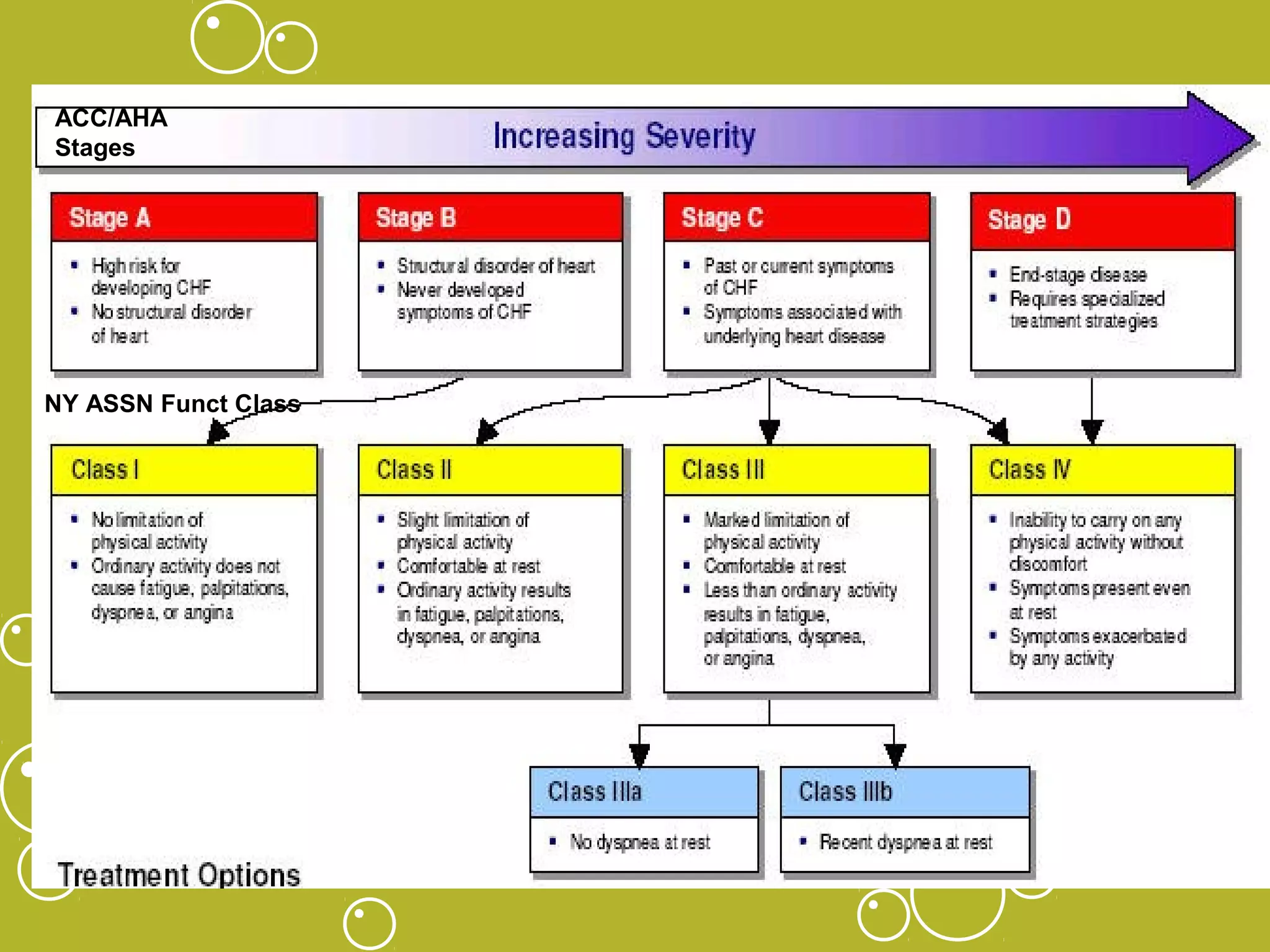 ACC/AHA Stages

Increasing Severity

Stage A

- High risk for developing CHF
- No structural disorder of heart

Stage B

- Structural disorder of heart
- Never developed symptoms of CHF

Stage C

- Past or current symptoms of CHF
- Symptoms associated with underlying heart disease

Stage D

- End-stage disease
- Requires specialized treatment strategies

NY ASSN Funct Class

Class I

- No limitation of physical activity
- Ordinary activity does not cause fatigue, palpitations, dyspnea, or angina

Class II

- Slight limitation of physical activity
- Comfortable at rest
- Ordinary activity results in fatigue, palpitations, dyspnea, or angina

Class III

- Marked limitation of physical activity
- Comfortable at rest
- Less than ordinary activity results in fatigue, palpitations, dyspnea, or angina

Class IV

- Inability to carry on any physical activity without discomfort
- Symptoms present even at rest
- Symptoms exacerbated by any activity

Class IIIa

- No dyspnea at rest

Class IIIb

- Recent dyspnea at rest

Treatment Options